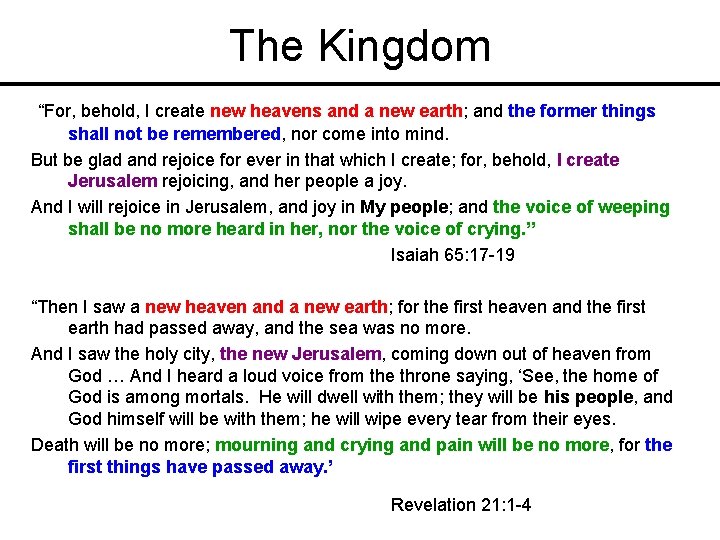 The Kingdom

“For, behold, I create new heavens and a new earth; and the former things shall not be remembered, nor come into mind.

But be glad and rejoice for ever in that which I create; for, behold, I create Jerusalem rejoicing, and her people a joy.

And I will rejoice in Jerusalem, and joy in My people; and the voice of weeping shall be no more heard in her, nor the voice of crying.”

Isaiah 65:17-19

“Then I saw a new heaven and a new earth; for the first heaven and the first earth had passed away, and the sea was no more.

And I saw the holy city, the new Jerusalem, coming down out of heaven from God … And I heard a loud voice from the throne saying, ‘See, the home of God is among mortals. He will dwell with them; they will be his people, and God himself will be with them; he will wipe every tear from their eyes.

Death will be no more; mourning and crying and pain will be no more, for the first things have passed away.’

Revelation 21:1-4